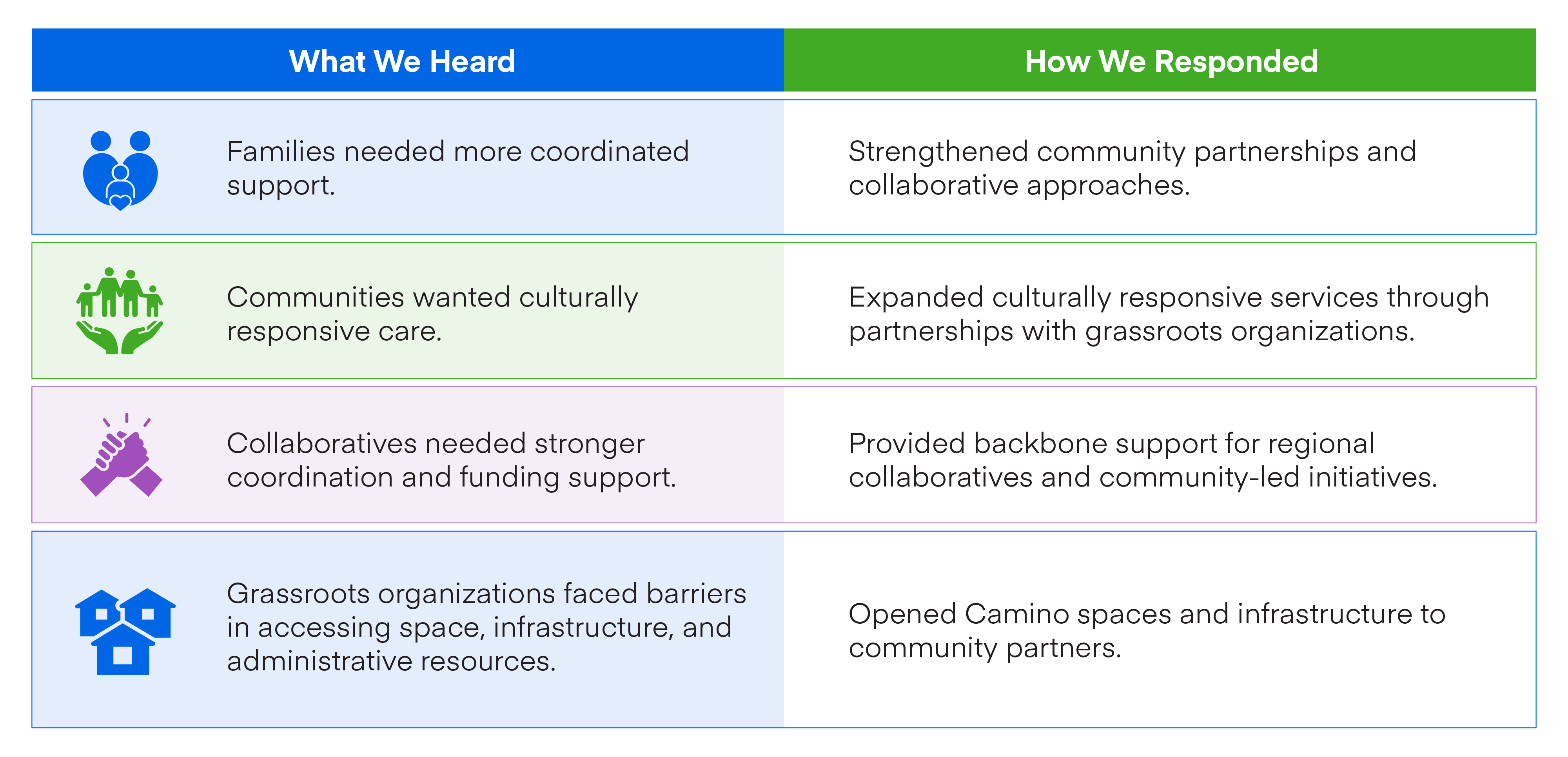 | What We Heard | How We Responded |
|---|---|
| Families needed more coordinated support. | Strengthened community partnerships and collaborative approaches. |
| Communities wanted culturally responsive care. | Expanded culturally responsive services through partnerships with grassroots organizations. |
| Collaboratives needed stronger coordination and funding support. | Provided backbone support for regional collaboratives and community-led initiatives. |
| Grassroots organizations faced barriers in accessing space, infrastructure, and administrative resources. | Opened Camino spaces and infrastructure to community partners. |